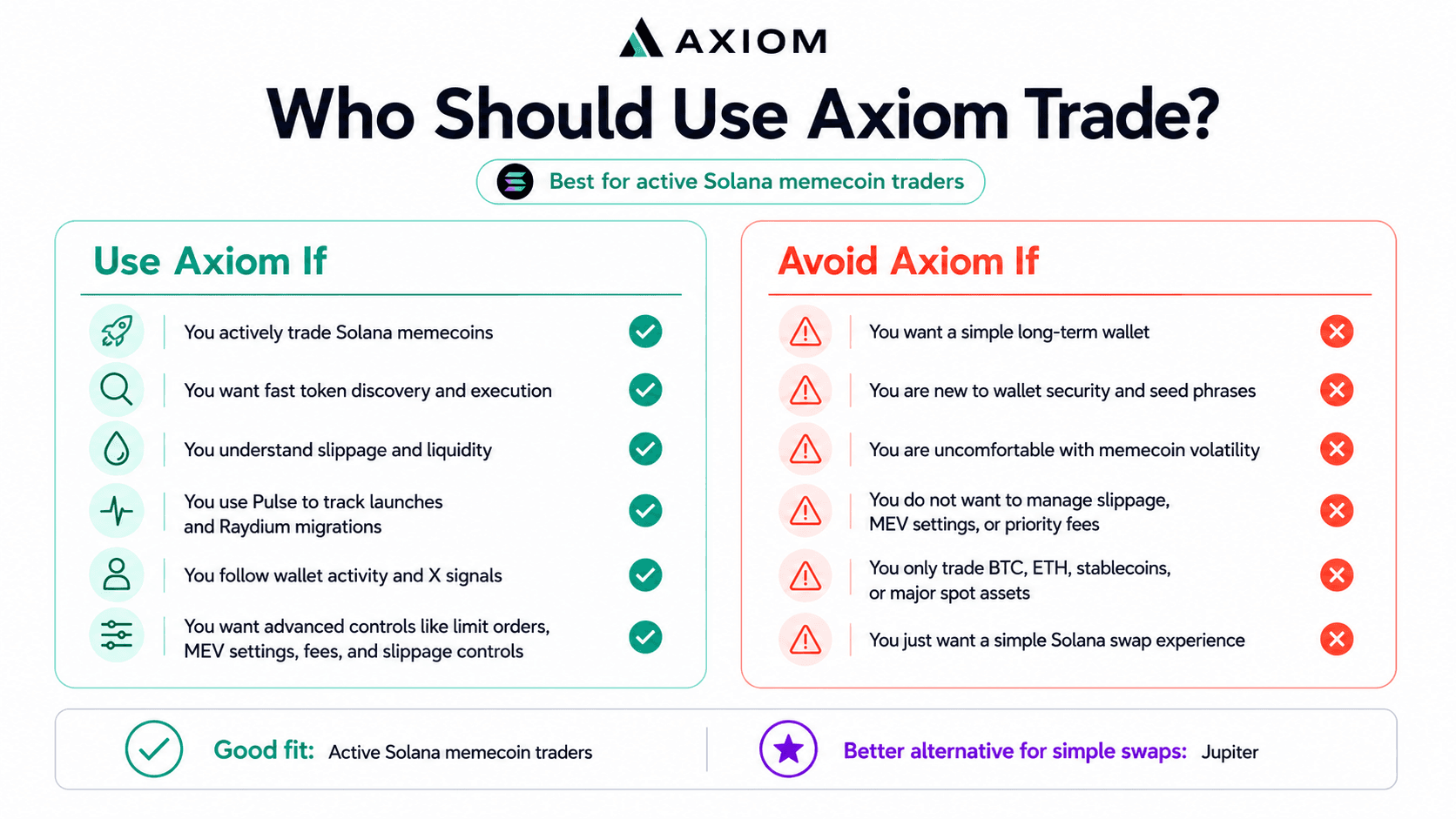 AXIOM

Who Should Use Axiom Trade?

Best for active Solana memecoin traders

Use Axiom If

You actively trade Solana memecoins

You want fast token discovery and execution

You understand slippage and liquidity

You use Pulse to track launches and Raydium migrations

You follow wallet activity and X signals

You want advanced controls like limit orders, MEV settings, fees, and slippage controls

Avoid Axiom If

You want a simple long-term wallet

You are new to wallet security and seed phrases

You are uncomfortable with memecoin volatility

You do not want to manage slippage, MEV settings, or priority fees

You only trade BTC, ETH, stablecoins, or major spot assets

You just want a simple Solana swap experience

Good fit: Active Solana memecoin traders

Better alternative for simple swaps: Jupiter